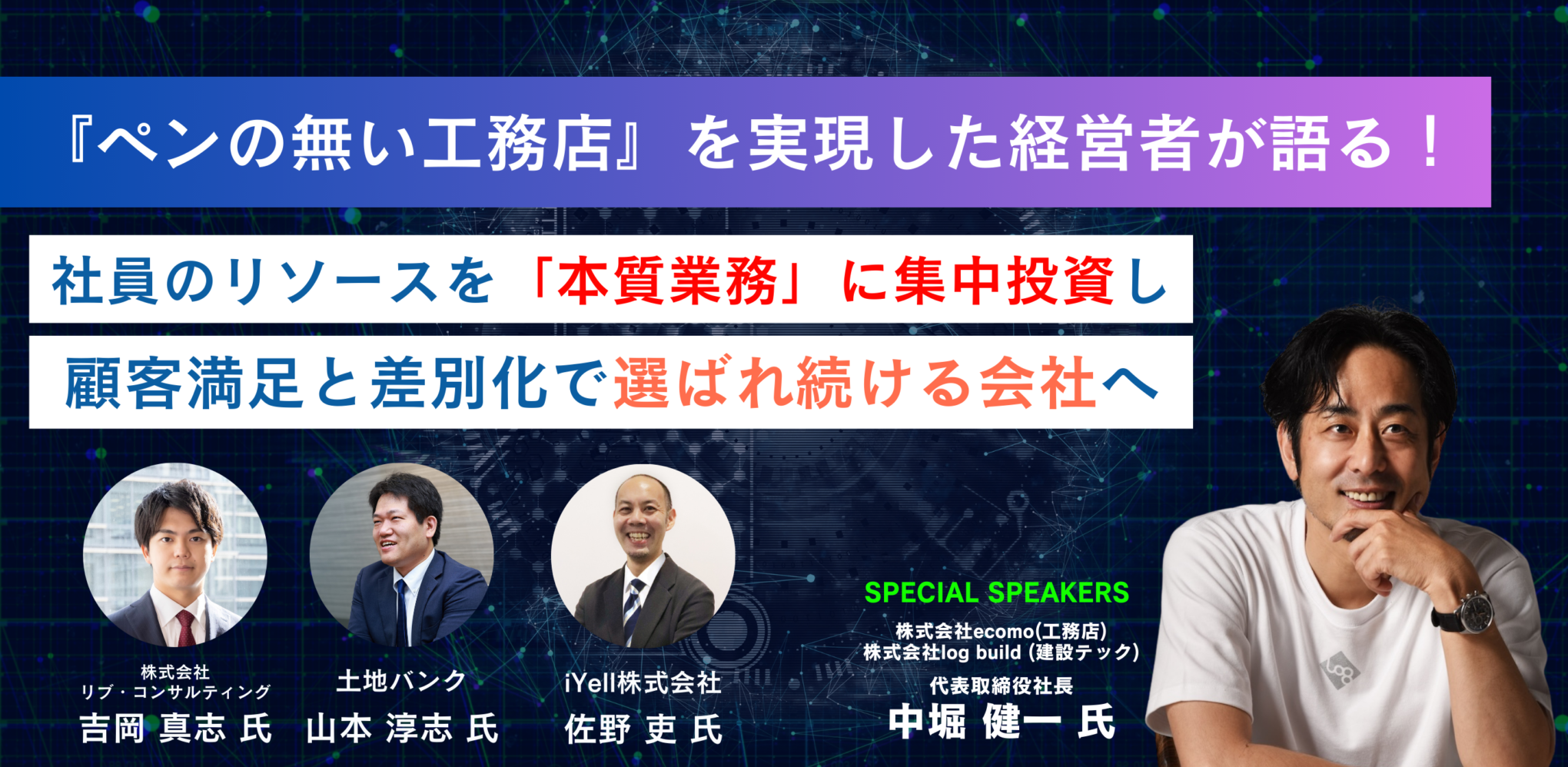 『ペンの無い工務店』を実現した経営者が語る！

社員のリソースを「本質業務」に集中投資し

顧客満足と差別化で選ばれ続ける会社へ

株式会社
リブ・コンサルティング
吉岡 真志 氏

土地バンク
山本 淳志 氏

iYell株式会社
佐野 吏 氏

SPECIAL SPEAKERS
株式会社ecomo(工務店)
株式会社log build (建設テック)
代表取締役社長
中堀 健一 氏